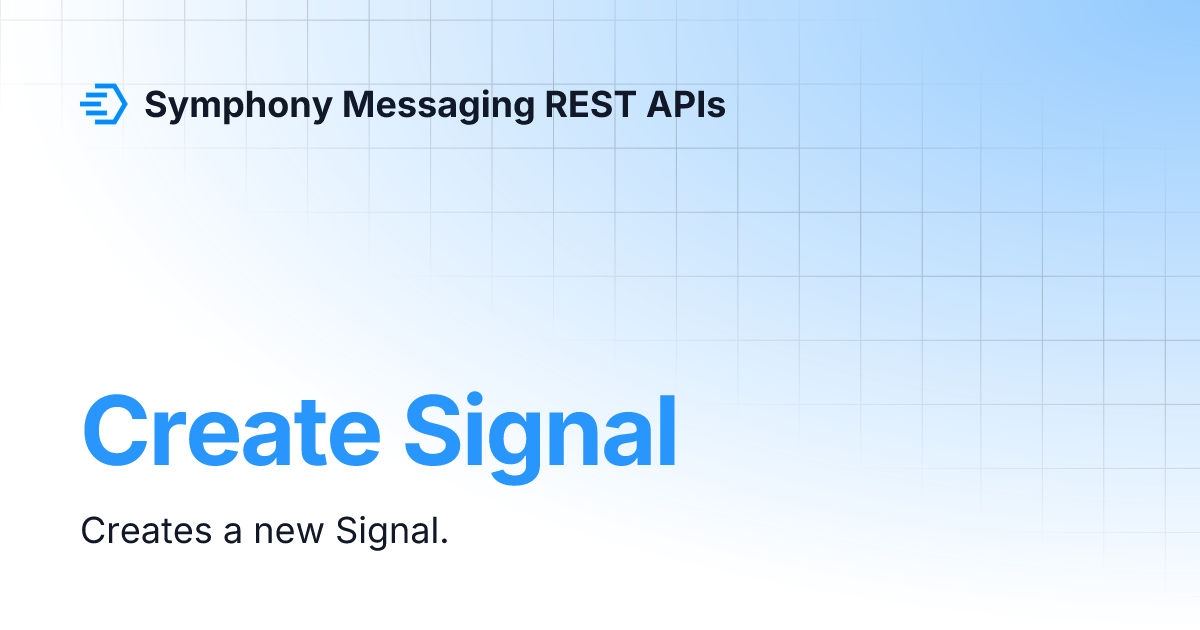 Symphony Messaging REST APIs

Create Signal

Creates a new Signal.